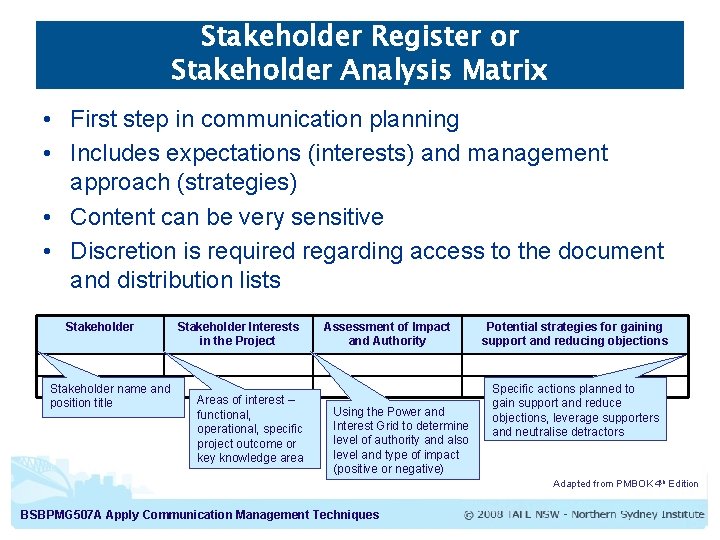 Stakeholder Register or Stakeholder Analysis Matrix

• First step in communication planning
• Includes expectations (interests) and management approach (strategies)
• Content can be very sensitive
• Discretion is required regarding access to the document and distribution lists

| Stakeholder | Stakeholder Interests in the Project | Assessment of Impact and Authority | Potential strategies for gaining support and reducing objections |
|---|---|---|---|
| | | | |
| | | | |

Stakeholder name and position title

Areas of interest – functional, operational, specific project outcome or key knowledge area

Using the Power and Interest Grid to determine level of authority and also level and type of impact (positive or negative)

Specific actions planned to gain support and reduce objections, leverage supporters and neutralise detractors

Adapted from PMBOK 4th Edition

BSBPMG507A Apply Communication Management Techniques

© 2008 TAFE NSW - Northern Sydney Institute